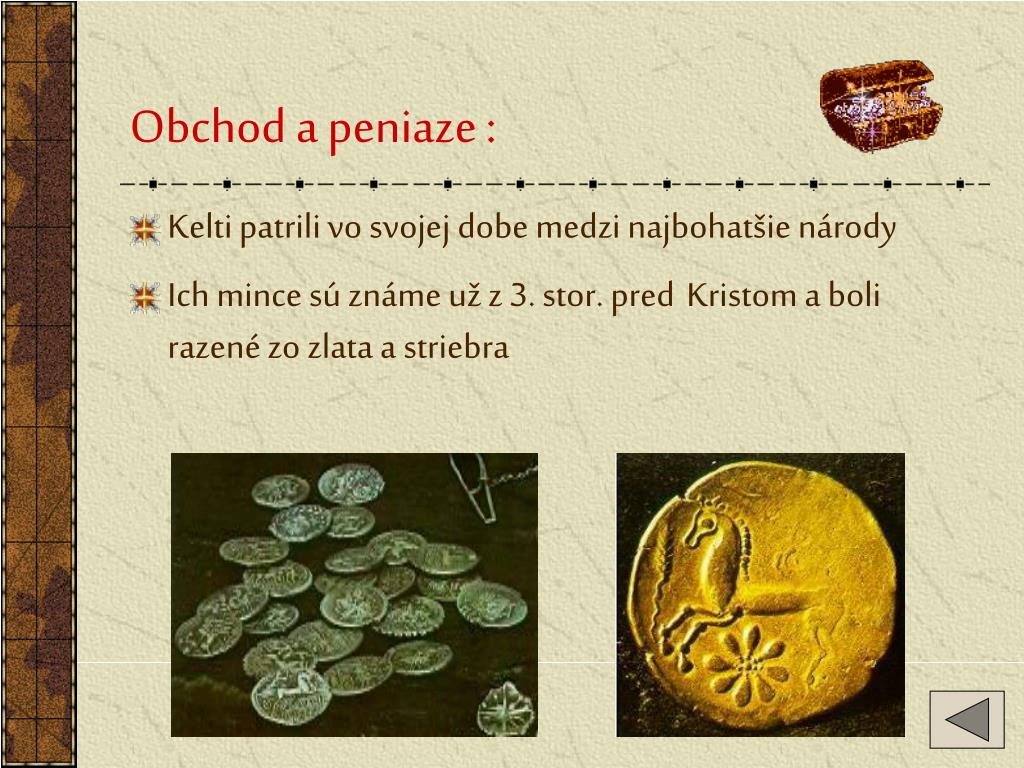 Obchod a peniaze :

Kelti patrili vo svojej dobe medzi najbohatšie národy

Ich mince sú známe už z 3. stor. pred Kristom a boli razené zo zlata a striebra